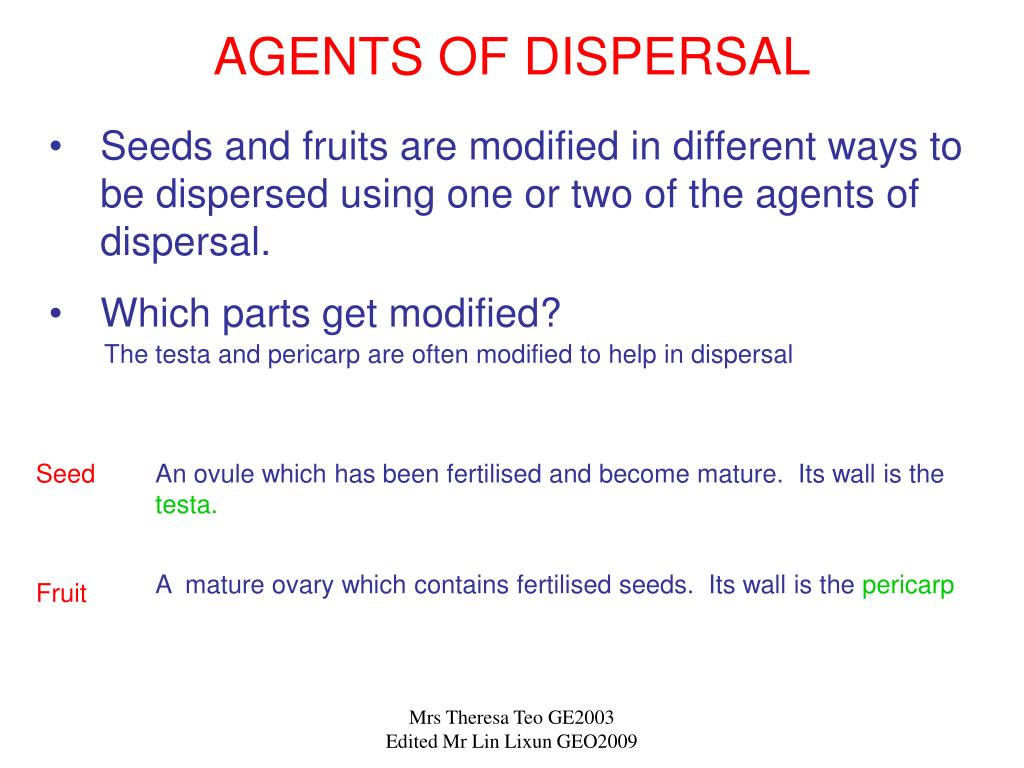 AGENTS OF DISPERSAL

• Seeds and fruits are modified in different ways to be dispersed using one or two of the agents of dispersal.

• Which parts get modified?

The testa and pericarp are often modified to help in dispersal

Seed An ovule which has been fertilised and become mature. Its wall is the testa.

Fruit A mature ovary which contains fertilised seeds. Its wall is the pericarp

Mrs Theresa Teo GE2003
Edited Mr Lin Lixun GEO2009